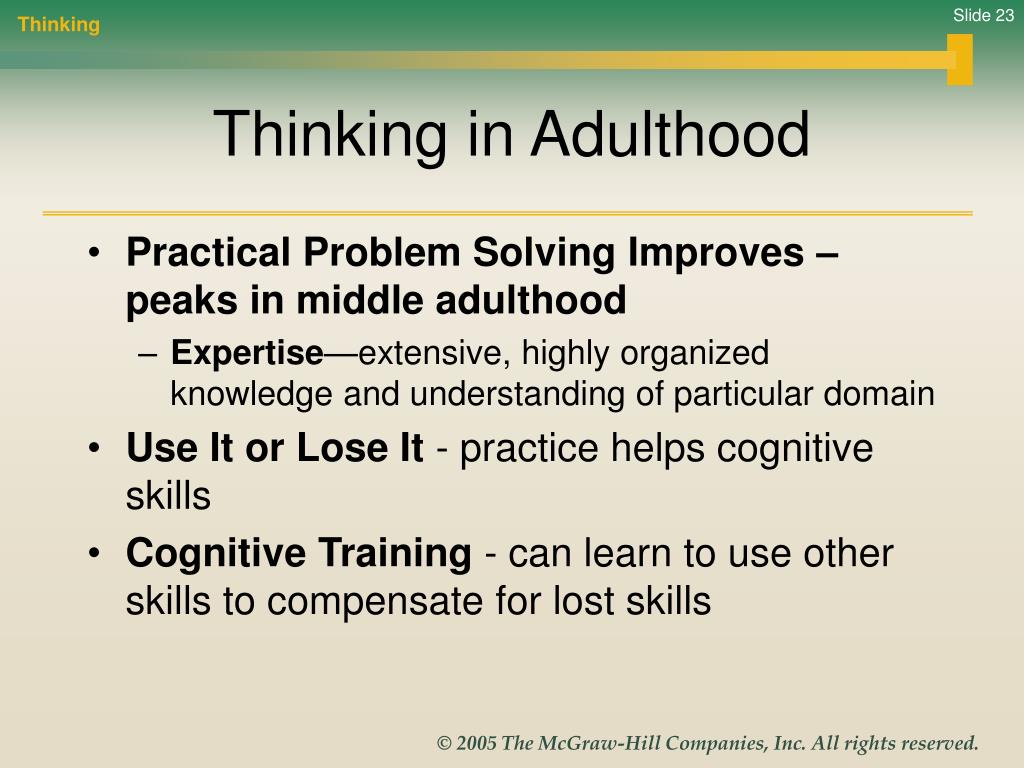 Thinking

Slide 23

Thinking in Adulthood

• Practical Problem Solving Improves – peaks in middle adulthood
  – Expertise—extensive, highly organized knowledge and understanding of particular domain
• Use It or Lose It - practice helps cognitive skills
• Cognitive Training - can learn to use other skills to compensate for lost skills

© 2005 The McGraw-Hill Companies, Inc. All rights reserved.